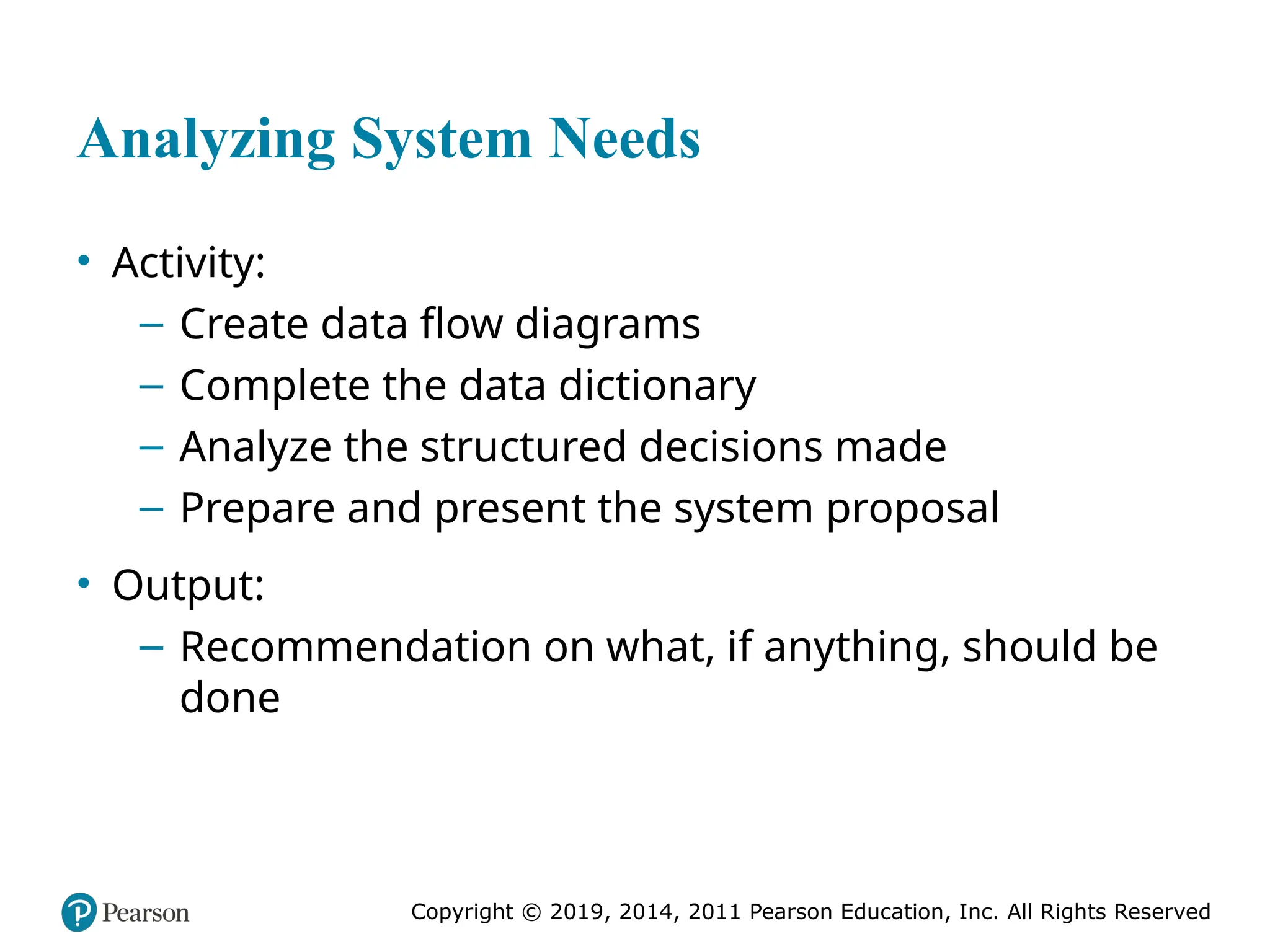 Analyzing System Needs

• Activity:
– Create data flow diagrams
– Complete the data dictionary
– Analyze the structured decisions made
– Prepare and present the system proposal

• Output:
– Recommendation on what, if anything, should be done

Pearson

Copyright © 2019, 2014, 2011 Pearson Education, Inc. All Rights Reserved